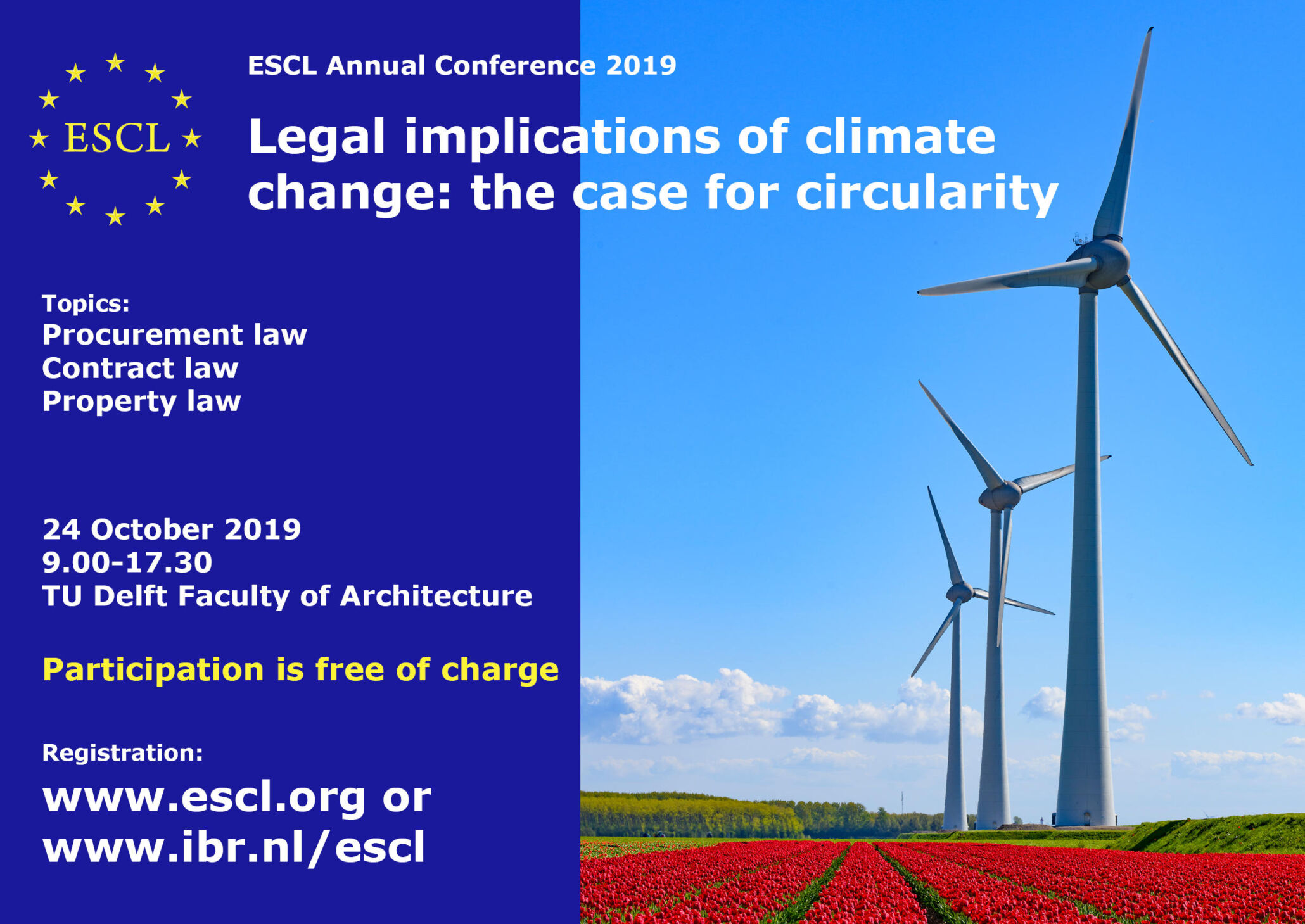 ESCL

ESCL Annual Conference 2019

Legal implications of climate change: the case for circularity

Topics:
Procurement law
Contract law
Property law

24 October 2019
9.00-17.30
TU Delft Faculty of Architecture

Participation is free of charge

Registration:
www.escl.org or
www.ibr.nl/escl